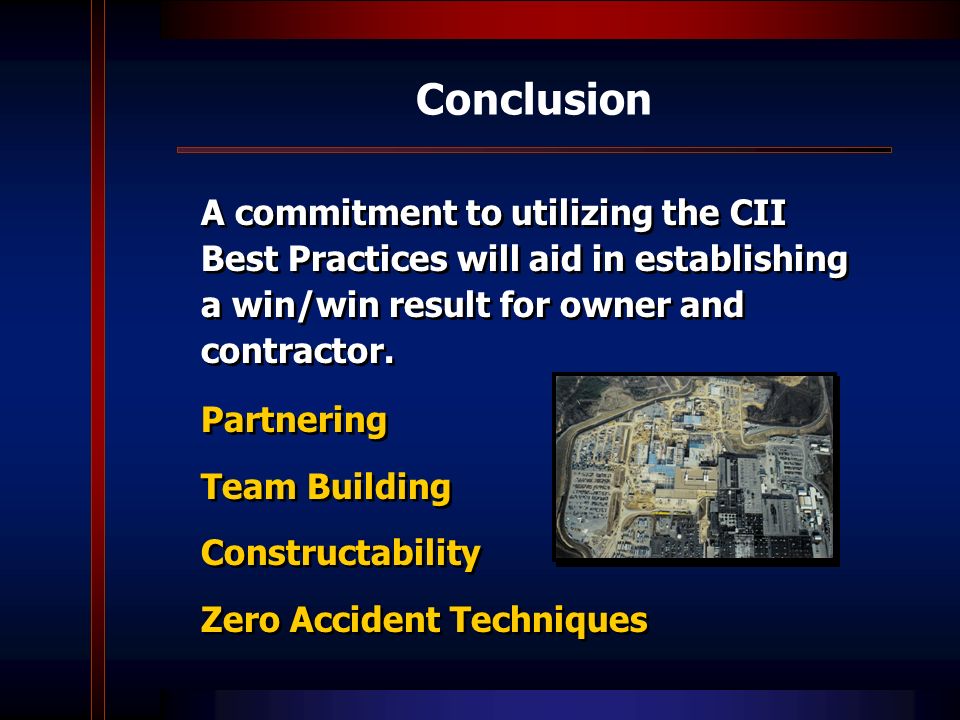 Conclusion

A commitment to utilizing the CII Best Practices will aid in establishing a win/win result for owner and contractor.

Partnering

Team Building

Constructability

Zero Accident Techniques